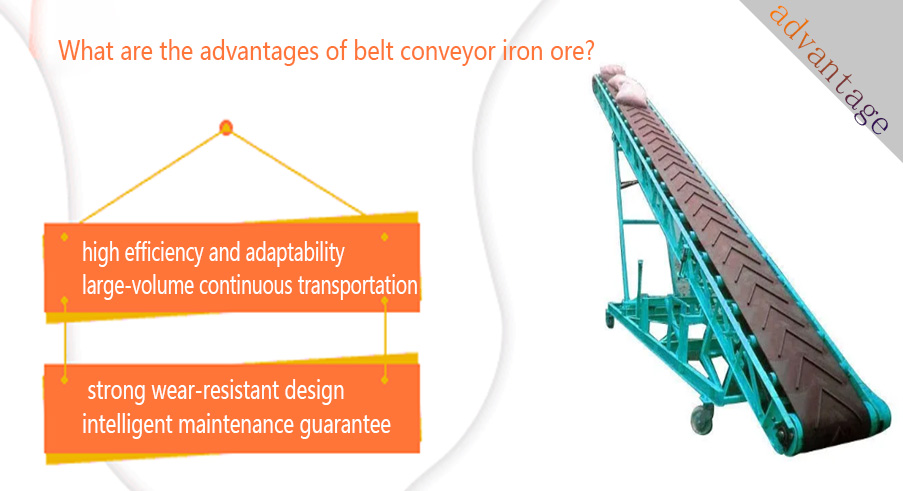 What are the advantages of belt conveyor iron ore?

advantage

high efficiency and adaptability
large-volume continuous transportation

strong wear-resistant design
intelligent maintenance guarantee